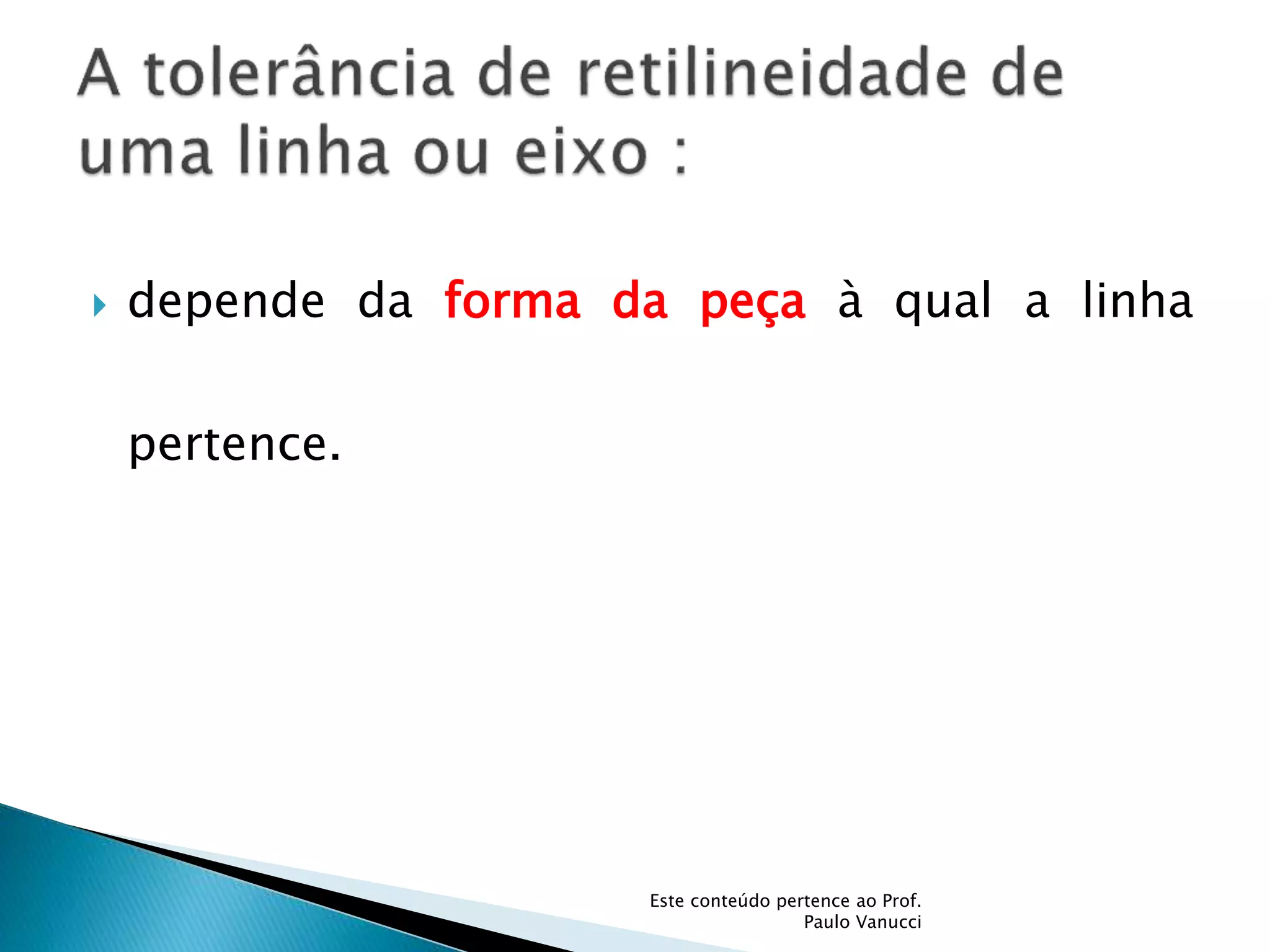 A tolerância de retilineidade de uma linha ou eixo :

depende da forma da peça à qual a linha pertence.

Este conteúdo pertence ao Prof. Paulo Vanucci